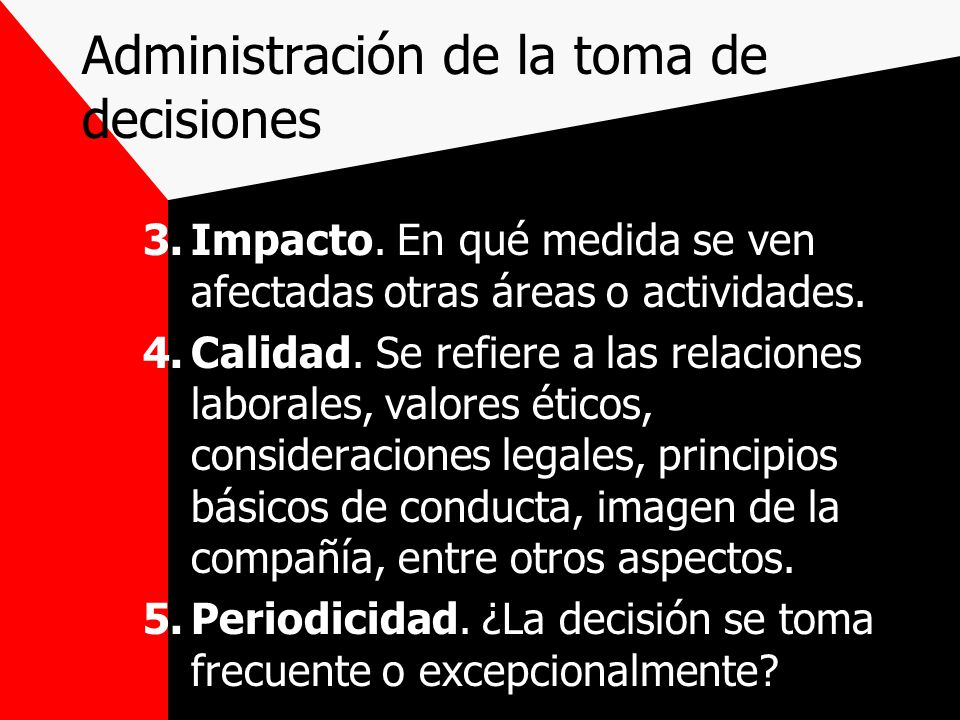 Administración de la toma de decisiones

3. Impacto. En qué medida se ven afectadas otras áreas o actividades.
4. Calidad. Se refiere a las relaciones laborales, valores éticos, consideraciones legales, principios básicos de conducta, imagen de la compañía, entre otros aspectos.
5. Periodicidad. ¿La decisión se toma frecuente o excepcionalmente?